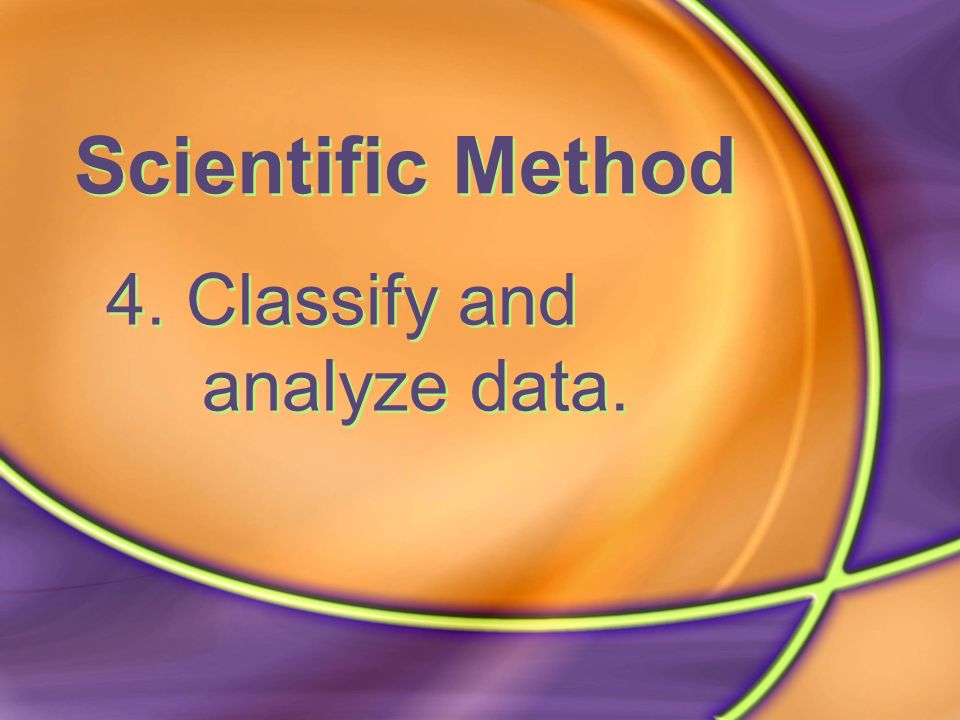 Scientific Method

4. Classify and analyze data.